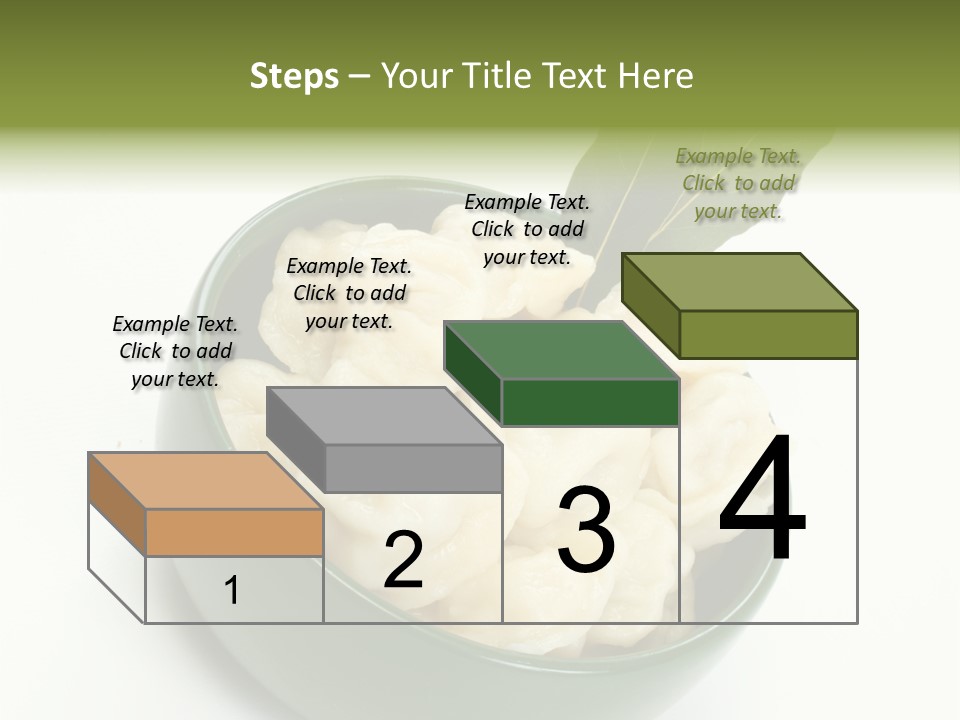 Steps – Your Title Text Here

Example Text. Click to add your text.

Example Text. Click to add your text.

Example Text. Click to add your text.

Example Text. Click to add your text.

1

2

3

4